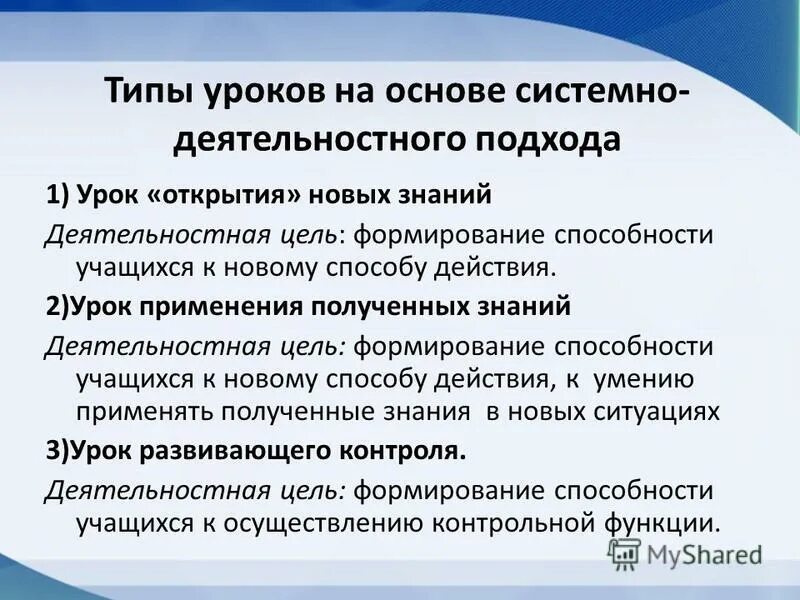 Типы уроков на основе системно-деятельностного подхода

1) Урок «открытия» новых знаний

Деятельностная цель: формирование способности учащихся к новому способу действия.

2)Урок применения полученных знаний

Деятельностная цель: формирование способности учащихся к новому способу действия, к умению применять полученные знания в новых ситуациях

3)Урок развивающего контроля.

Деятельностная цель: формирование способности учащихся к осуществлению контрольной функции.

MyShared